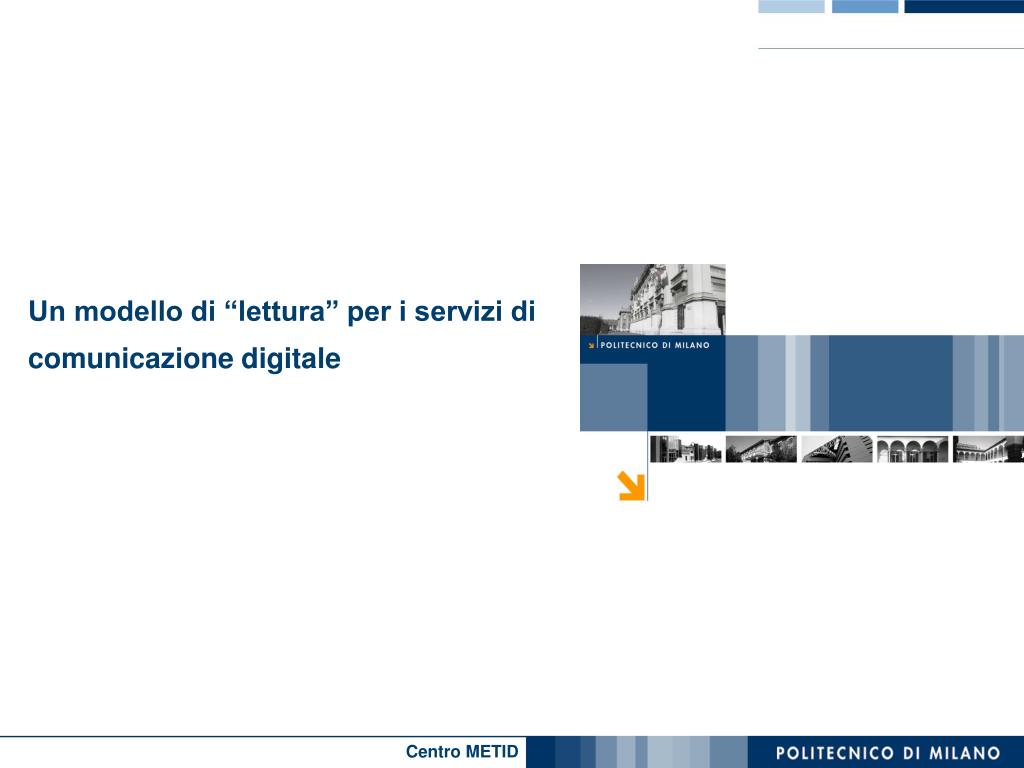 Un modello di “lettura” per i servizi di comunicazione digitale

POLITECNICO DI MILANO

Centro METID

POLITECNICO DI MILANO